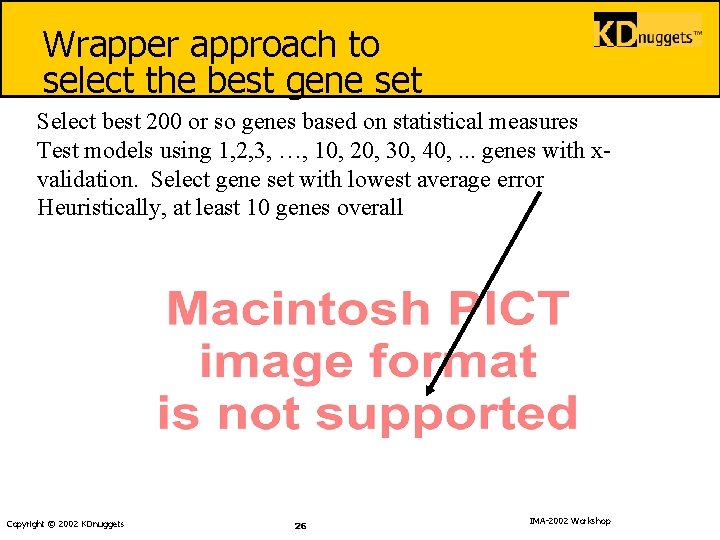 Wrapper approach to select the best gene set

KDnuggets™

Select best 200 or so genes based on statistical measures

Test models using 1,2,3, …, 10, 20, 30, 40, ... genes with x-validation. Select gene set with lowest average error

Heuristically, at least 10 genes overall

Macintosh PICT image format is not supported

Copyright © 2002 KDnuggets

26

IMA-2002 Workshop